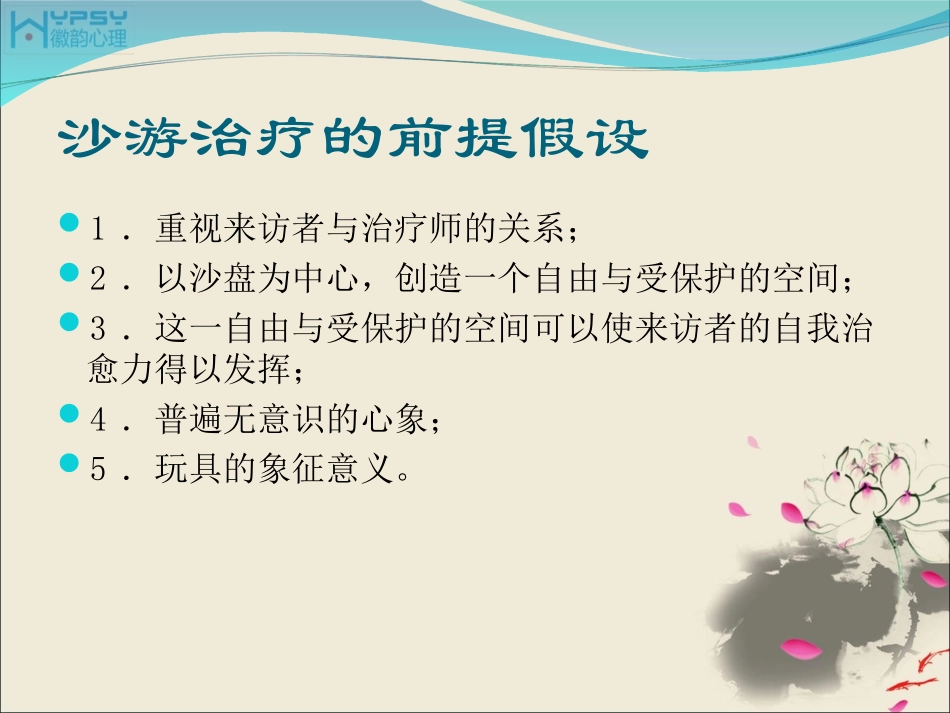 HYPSY 徽韵心理

沙游治疗的前提假设

1．重视来访者与治疗师的关系；
2．以沙盘为中心，创造一个自由与受保护的空间；
3．这一自由与受保护的空间可以使来访者的自我治愈力得以发挥；
4．普遍无意识的心象；
5．玩具的象征意义。